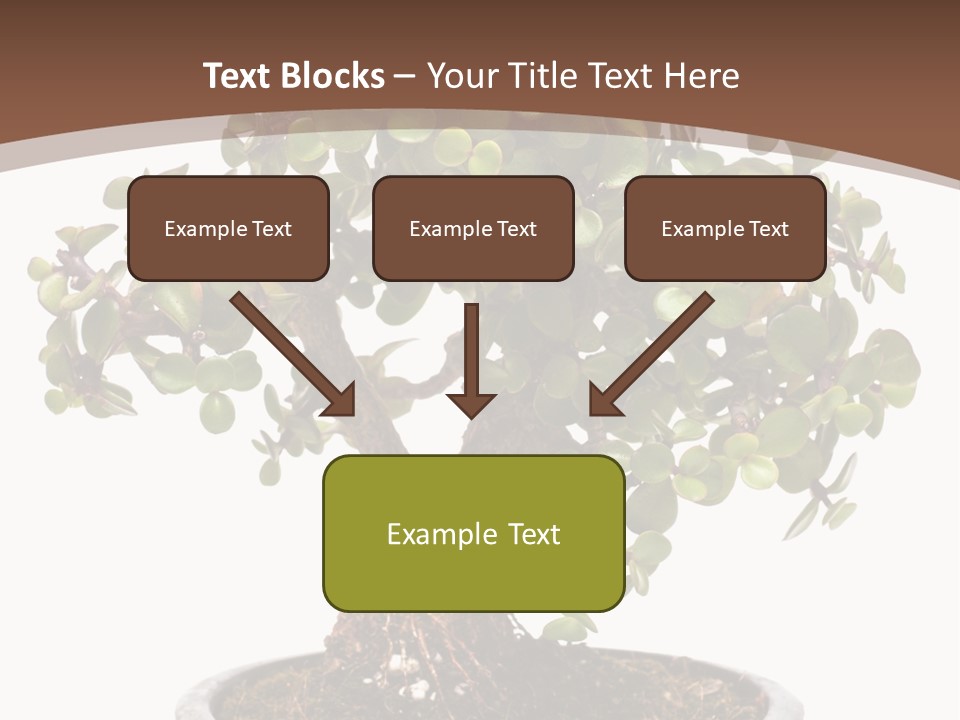 Text Blocks – Your Title Text Here

Example Text

Example Text

Example Text

Example Text